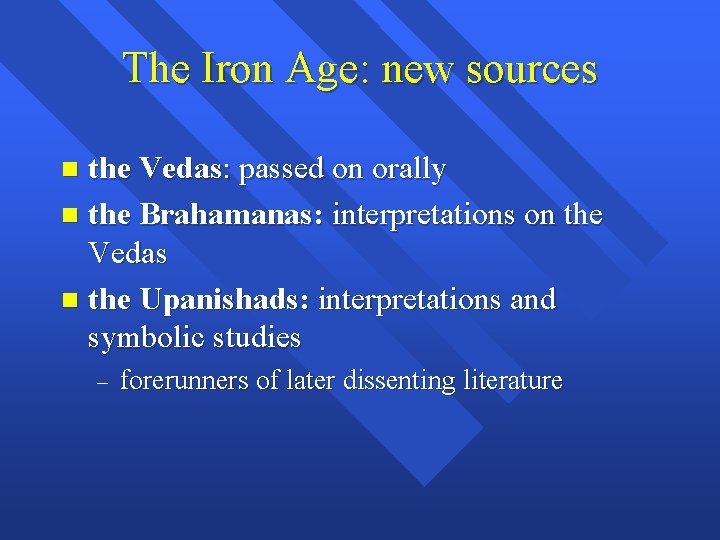 The Iron Age: new sources

- the Vedas: passed on orally
- the Brahamanas: interpretations on the Vedas
- the Upanishads: interpretations and symbolic studies
  – forerunners of later dissenting literature